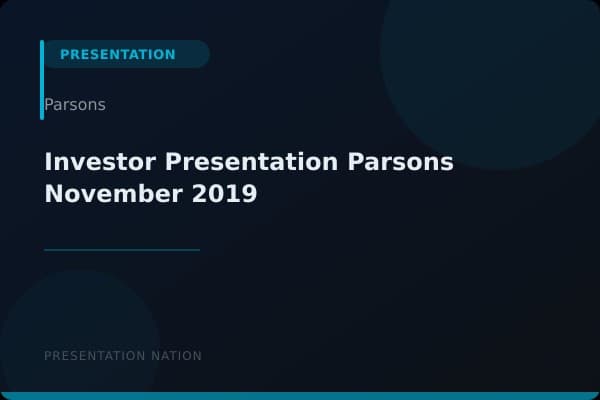 PRESENTATION

Parsons

Investor Presentation Parsons November 2019

PRESENTATION NATION